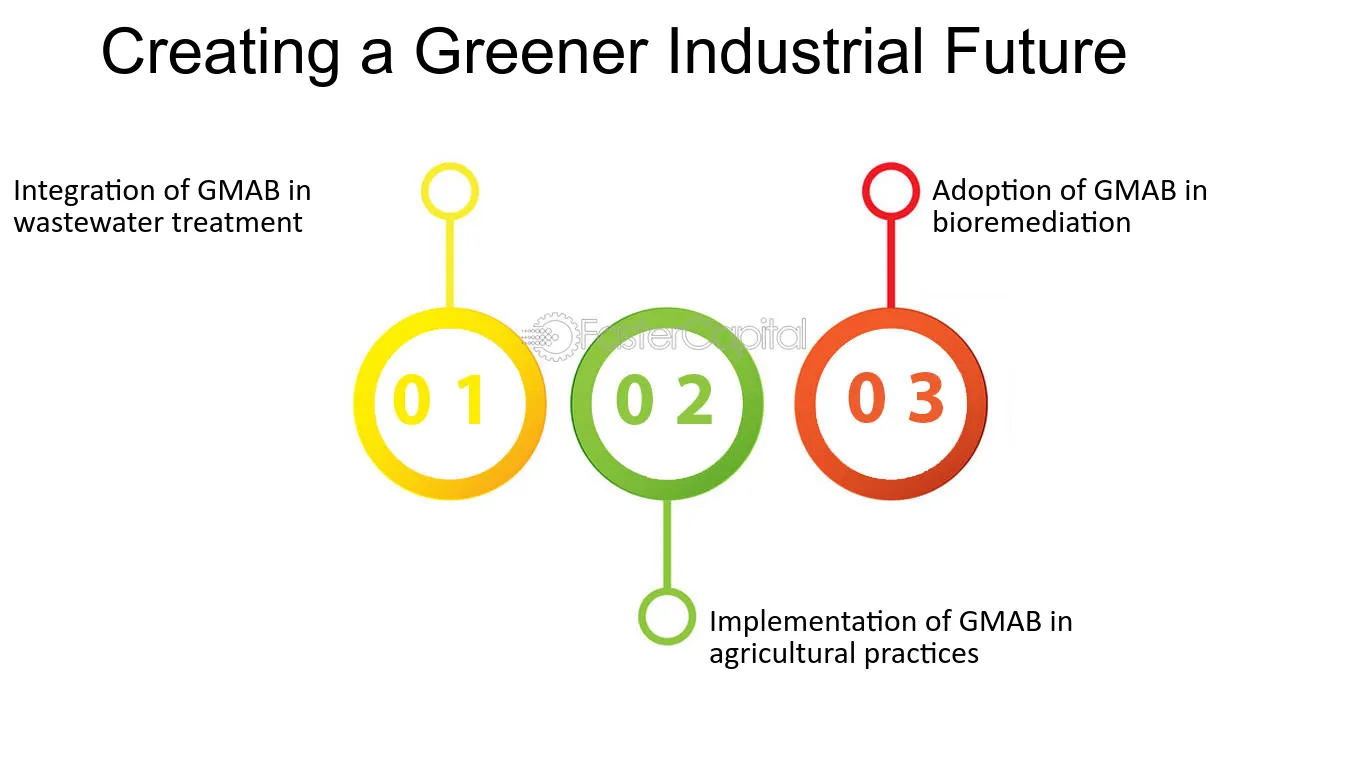 Creating a Greener Industrial Future

Integration of GMAB in wastewater treatment

Adoption of GMAB in bioremediation

FasterCapital

0 1

0 2

0 3

Implementation of GMAB in agricultural practices